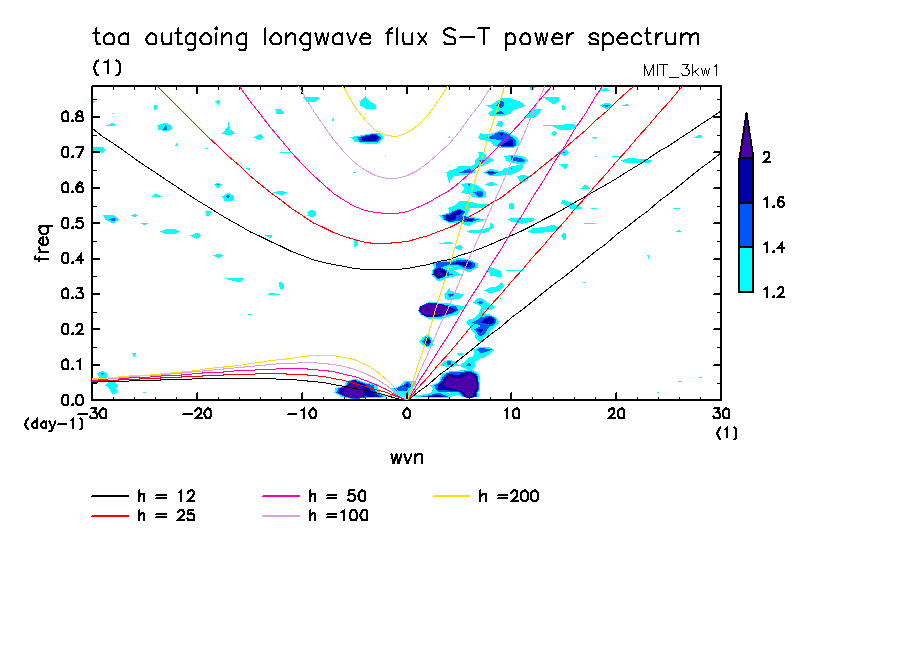 toa outgoing longwave flux S-T power spectrum
(1)
MIT_3kw1

freq
0.8
0.7
0.6
0.5
0.4
0.3
0.2
0.1
0.0
(day-1)
-30
-20
-10
0
10
20
30
(1)
wvn

2
1.6
1.4
1.2

h = 12
h = 25
h = 50
h =100
h =200